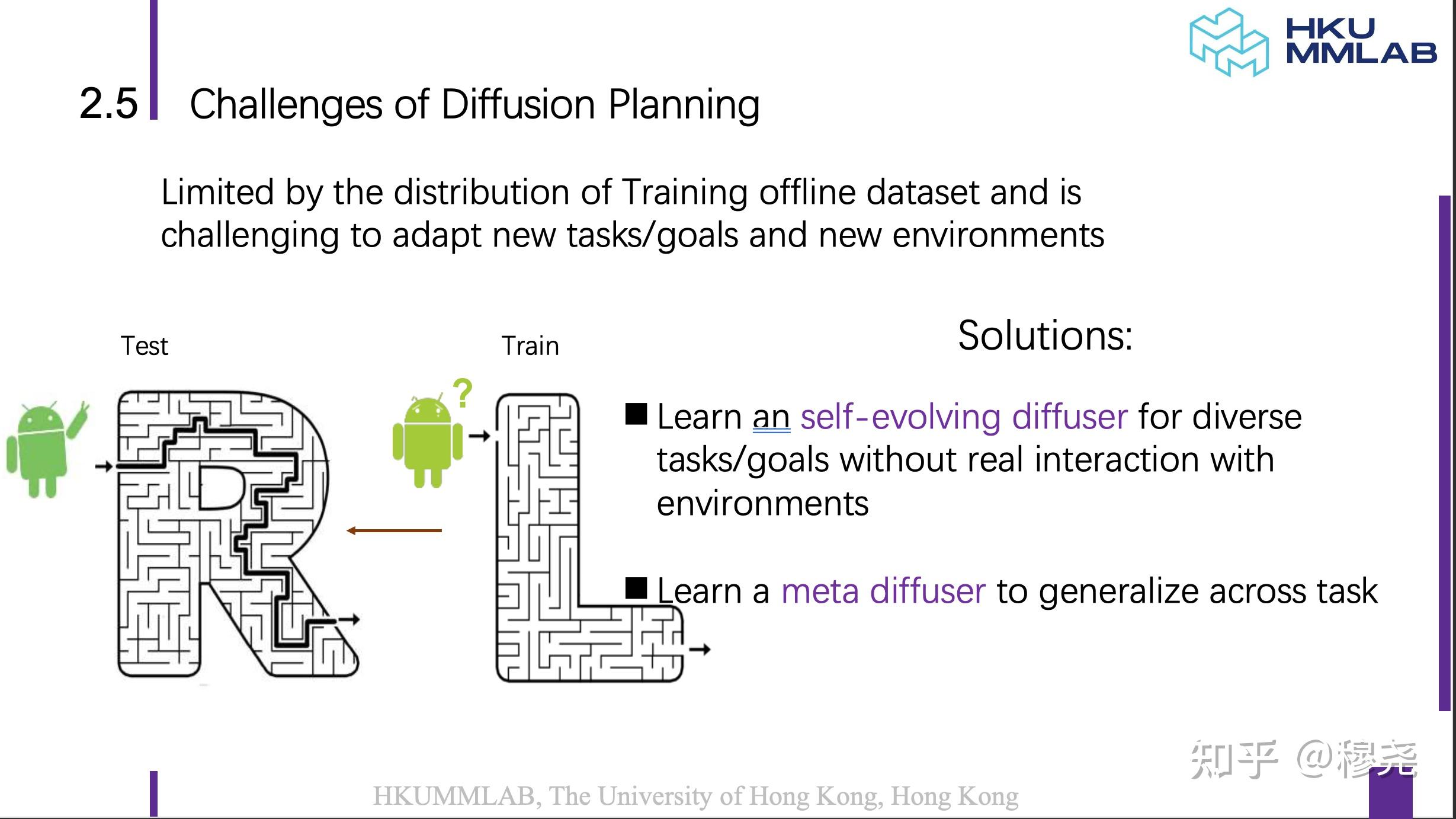 HKU MMLAB

2.5 Challenges of Diffusion Planning

Limited by the distribution of Training offline dataset and is challenging to adapt new tasks/goals and new environments

Test

Train

?

Solutions:

■ Learn an self-evolving diffuser for diverse tasks/goals without real interaction with environments

■ Learn a meta diffuser to generalize across task

知乎 @穆尧

HKUMMLAB, The University of Hong Kong, Hong Kong